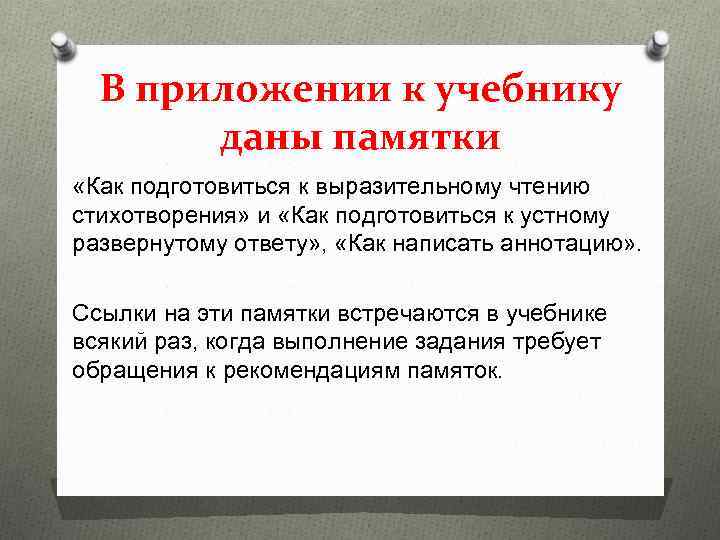 В приложении к учебнику даны памятки

«Как подготовиться к выразительному чтению стихотворения» и «Как подготовиться к устному развернутому ответу», «Как написать аннотацию».

Ссылки на эти памятки встречаются в учебнике всякий раз, когда выполнение задания требует обращения к рекомендациям памяток.